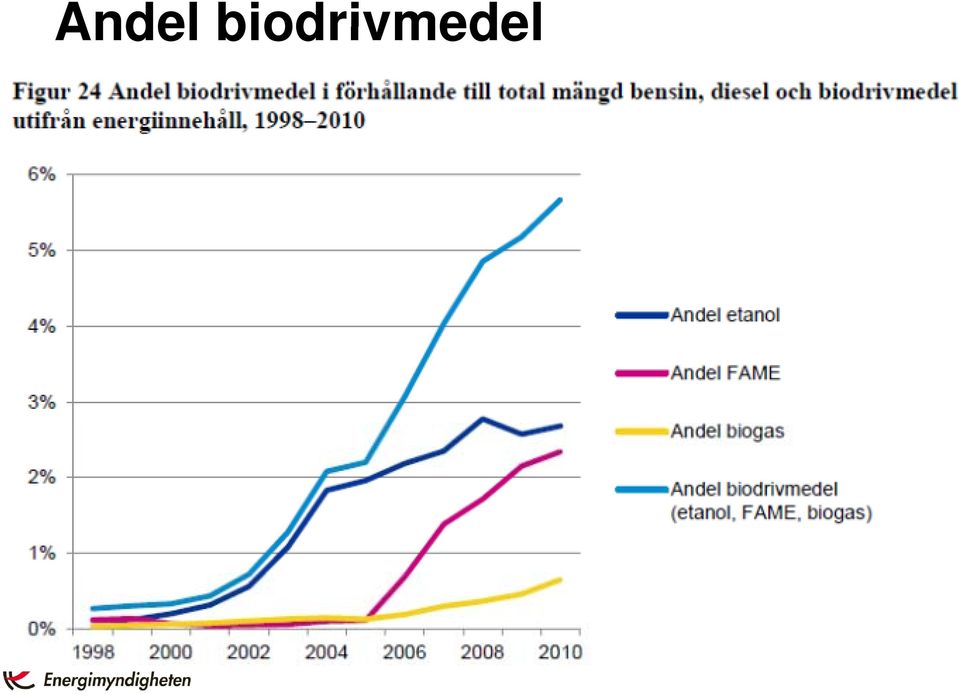 Andel biodrivmedel

Figur 24 Andel biodrivmedel i förhållande till total mängd bensin, diesel och biodrivmedel utifrån energiinnehåll, 1998–2010

6%
5%
4%
3%
2%
1%
0%

1998 2000 2002 2004 2006 2008 2010

Andel etanol
Andel FAME
Andel biogas
Andel biodrivmedel (etanol, FAME, biogas)

Energimyndigheten